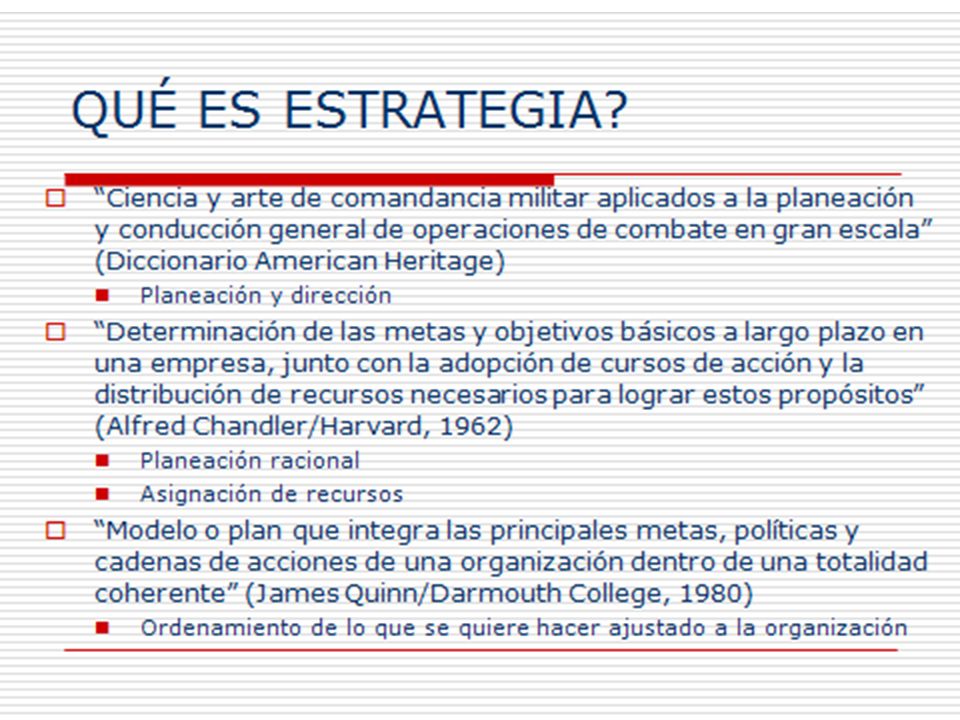 QUÉ ES ESTRATEGIA?

“Ciencia y arte de comandancia militar aplicados a la planeación y conducción general de operaciones de combate en gran escala” (Diccionario American Heritage)

Planeación y dirección

“Determinación de las metas y objetivos básicos a largo plazo en una empresa, junto con la adopción de cursos de acción y la distribución de recursos necesarios para lograr estos propósitos” (Alfred Chandler/Harvard, 1962)

Planeación racional

Asignación de recursos

“Modelo o plan que integra las principales metas, políticas y cadenas de acciones de una organización dentro de una totalidad coherente” (James Quinn/Darmouth College, 1980)

Ordenamiento de lo que se quiere hacer ajustado a la organización